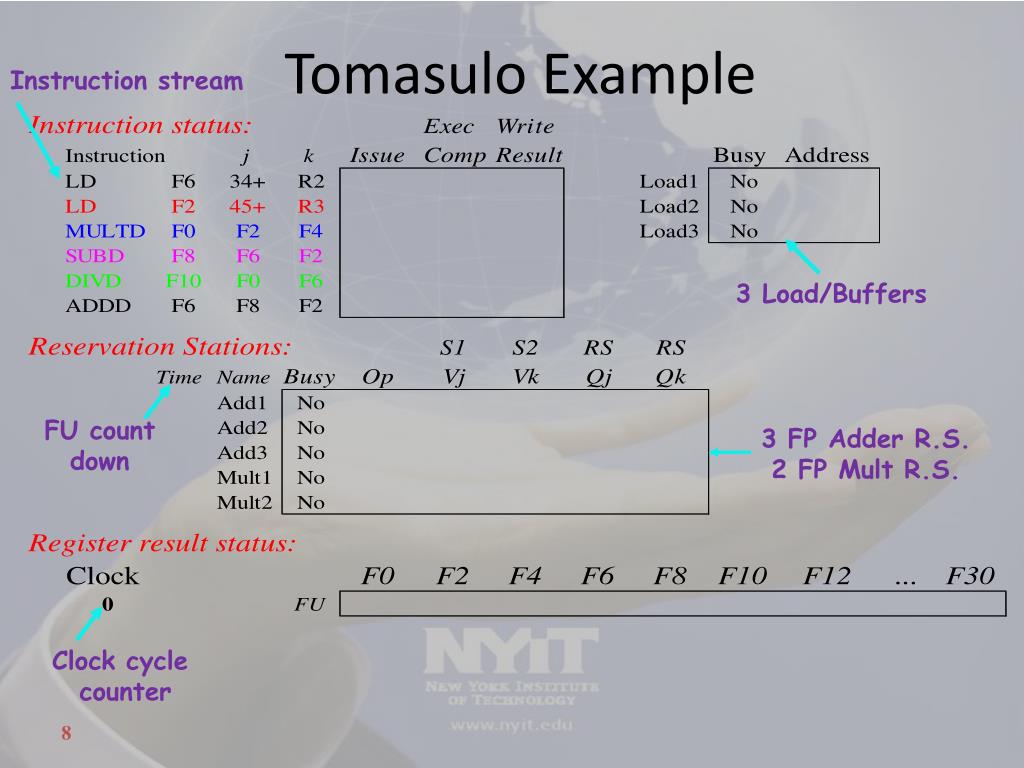 Instruction stream

Tomasulo Example

Instruction status:

| Instruction | | j | k | Issue | Exec Comp | Write Result |
|---|---|---|---|---|---|---|
| LD | F6 | 34+ | R2 | | | |
| LD | F2 | 45+ | R3 | | | |
| MULTD | F0 | F2 | F4 | | | |
| SUBD | F8 | F6 | F2 | | | |
| DIVD | F10 | F0 | F6 | | | |
| ADDD | F6 | F8 | F2 | | | |

| | Busy | Address |
|---|---|---|
| Load1 | No | |
| Load2 | No | |
| Load3 | No | |

3 Load/Buffers

Reservation Stations:

| Time | Name | Busy | Op | S1 Vj | S2 Vk | RS Qj | RS Qk |
|---|---|---|---|---|---|---|---|
| | Add1 | No | | | | | |
| | Add2 | No | | | | | |
| | Add3 | No | | | | | |
| | Mult1 | No | | | | | |
| | Mult2 | No | | | | | |

FU count down

3 FP Adder R.S.
2 FP Mult R.S.

Register result status:

| Clock | | F0 | F2 | F4 | F6 | F8 | F10 | F12 | ... | F30 |
|---|---|---|---|---|---|---|---|---|---|---|
| 0 | FU | | | | | | | | | |

Clock cycle counter

NYIT
NEW YORK INSTITUTE OF TECHNOLOGY
www.nyit.edu

8